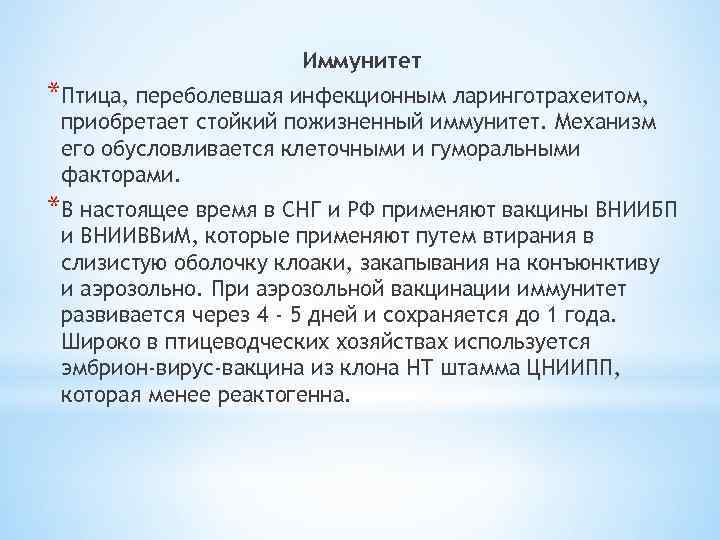 Иммунитет

*Птица, переболевшая инфекционным ларинготрахеитом, приобретает стойкий пожизненный иммунитет. Механизм его обусловливается клеточными и гуморальными факторами.

*В настоящее время в СНГ и РФ применяют вакцины ВНИИБП и ВНИИВВиМ, которые применяют путем втирания в слизистую оболочку клоаки, закапывания на конъюнктиву и аэрозольно. При аэрозольной вакцинации иммунитет развивается через 4 - 5 дней и сохраняется до 1 года. Широко в птицеводческих хозяйствах используется эмбрион-вирус-вакцина из клона НТ штамма ЦНИИПП, которая менее реактогенна.